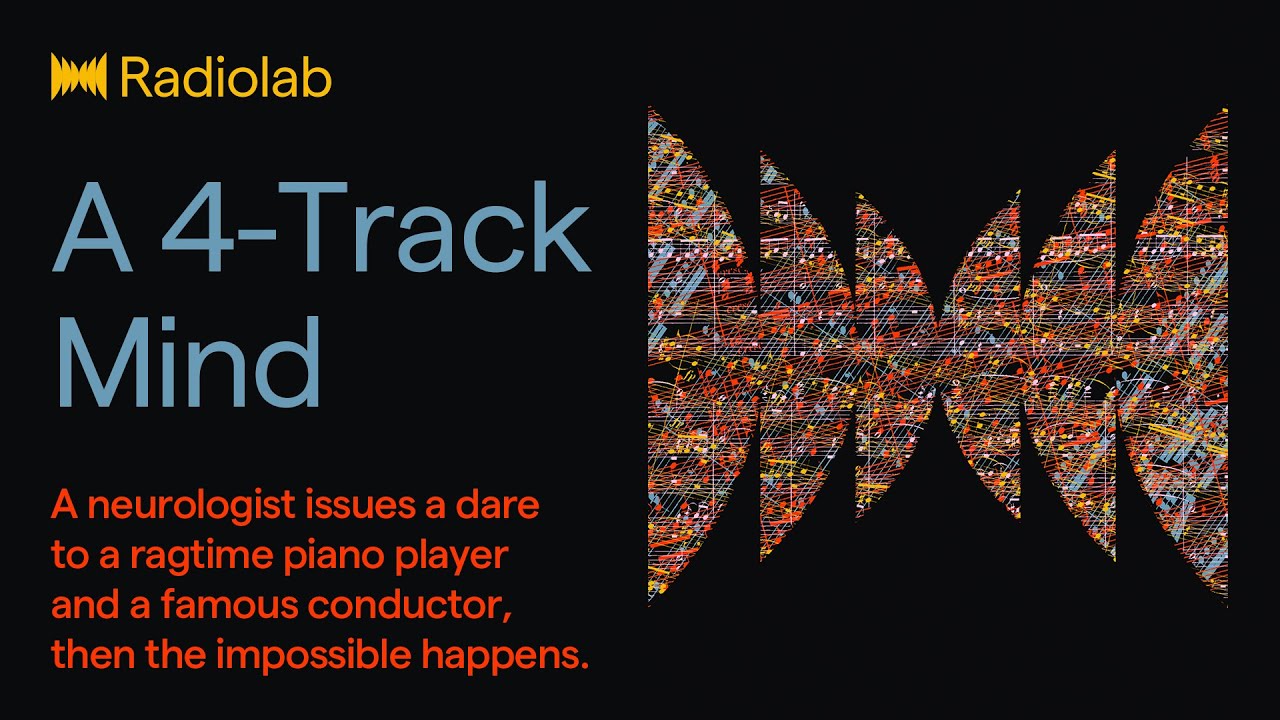 Radiolab

A 4-Track Mind

A neurologist issues a dare to a ragtime piano player and a famous conductor, then the impossible happens.